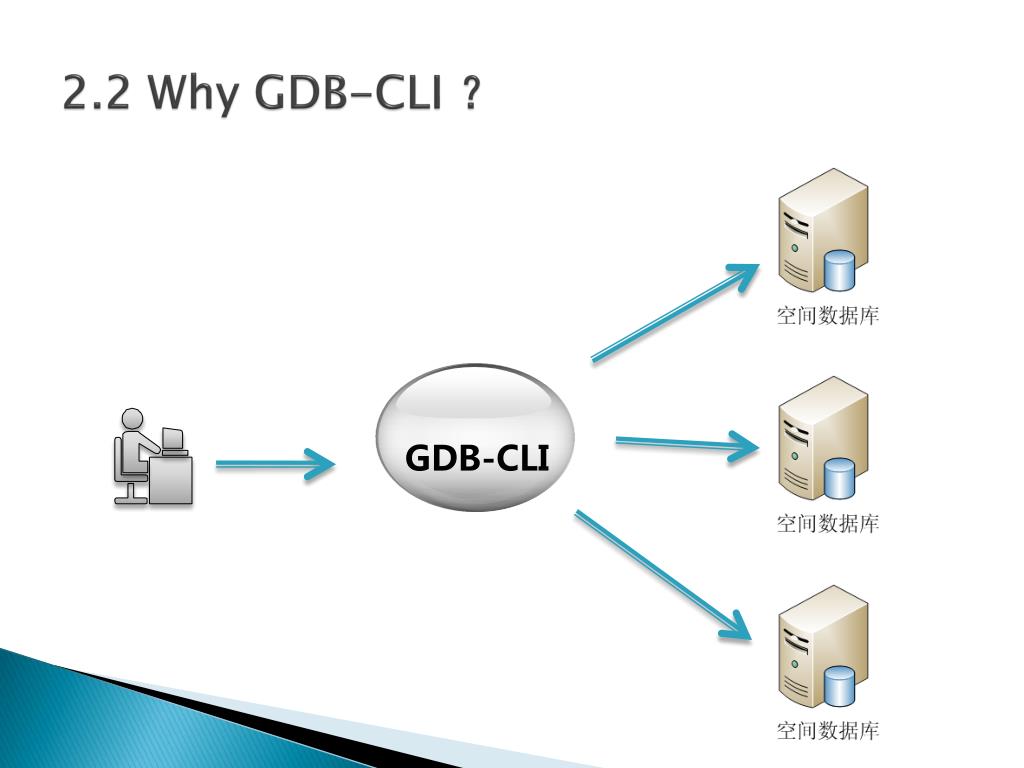 2.2 Why GDB-CLI ?

GDB-CLI

空间数据库

空间数据库

空间数据库